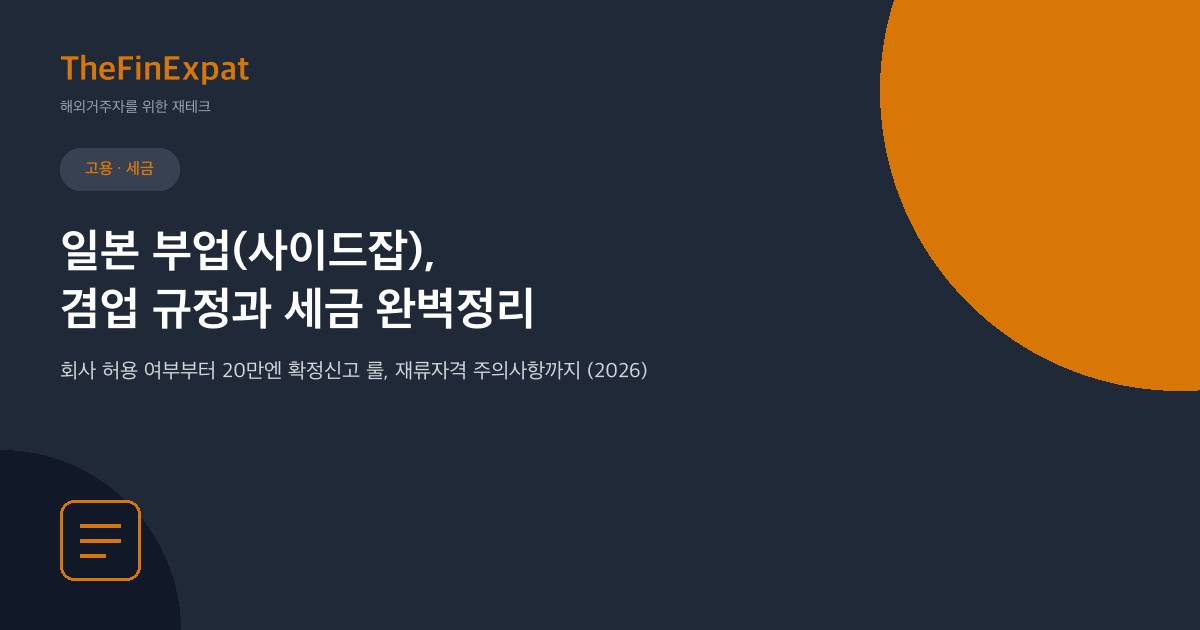 TheFinExpat

해외거주자를 위한 재테크

고용 · 세금

일본 부업(사이드잡), 겸업 규정과 세금 완벽정리

회사 허용 여부부터 20만엔 확정신고 룰, 재류자격 주의사항까지 (2026)